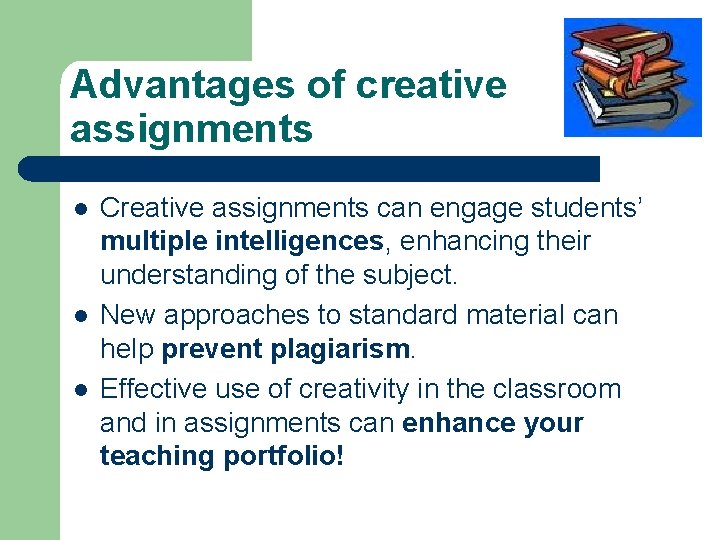 Advantages of creative assignments

- Creative assignments can engage students' multiple intelligences, enhancing their understanding of the subject.
- New approaches to standard material can help prevent plagiarism.
- Effective use of creativity in the classroom and in assignments can enhance your teaching portfolio!